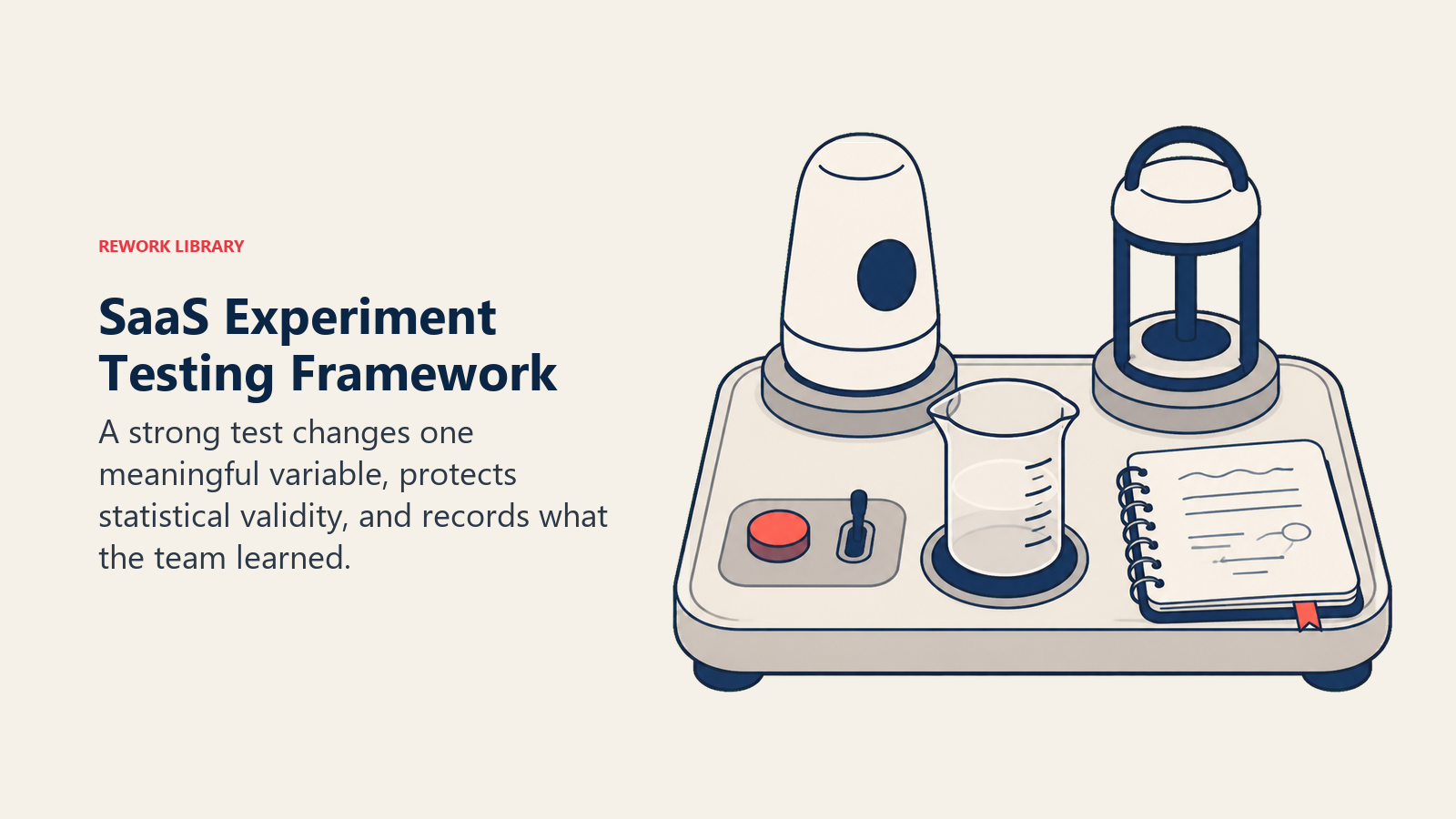 REWORK LIBRARY

SaaS Experiment Testing Framework

A strong test changes one meaningful variable, protects statistical validity, and records what the team learned.